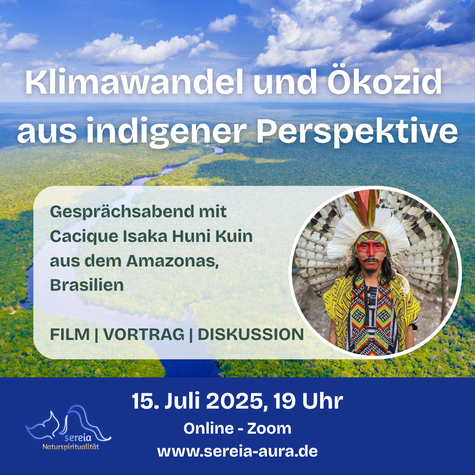 Klimawandel und Ökozid aus indigener Perspektive

Gesprächsabend mit Cacique Isaka Huni Kuin aus dem Amazonas, Brasilien

FILM | VORTRAG | DISKUSSION

15. Juli 2025, 19 Uhr

Online - Zoom

www.sereia-aura.de

sereia
Naturspiritualität